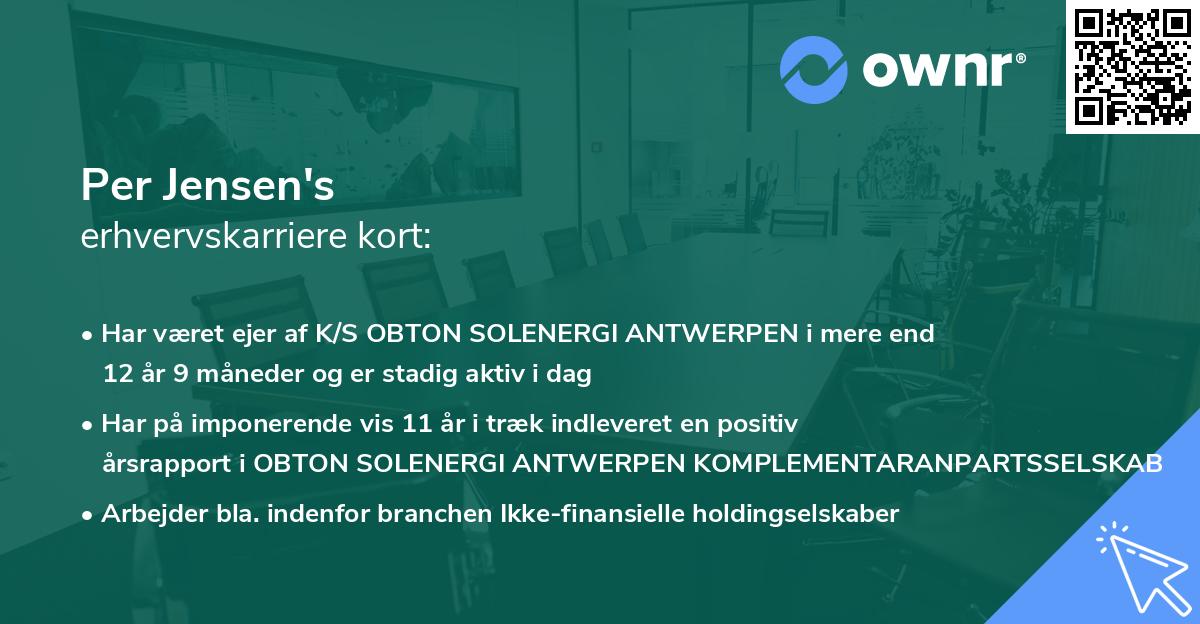 ownr®

Per Jensen's
erhvervskarriere kort:

• Har været ejer af K/S OBTON SOLENERGI ANTWERPEN i mere end 12 år 9 måneder og er stadig aktiv i dag
• Har på imponerende vis 11 år i træk indleveret en positiv årsrapport i OBTON SOLENERGI ANTWERPEN KOMPLEMENTARANPARTSSELSKAB
• Arbejder bla. indenfor branchen Ikke-finansielle holdingselskaber